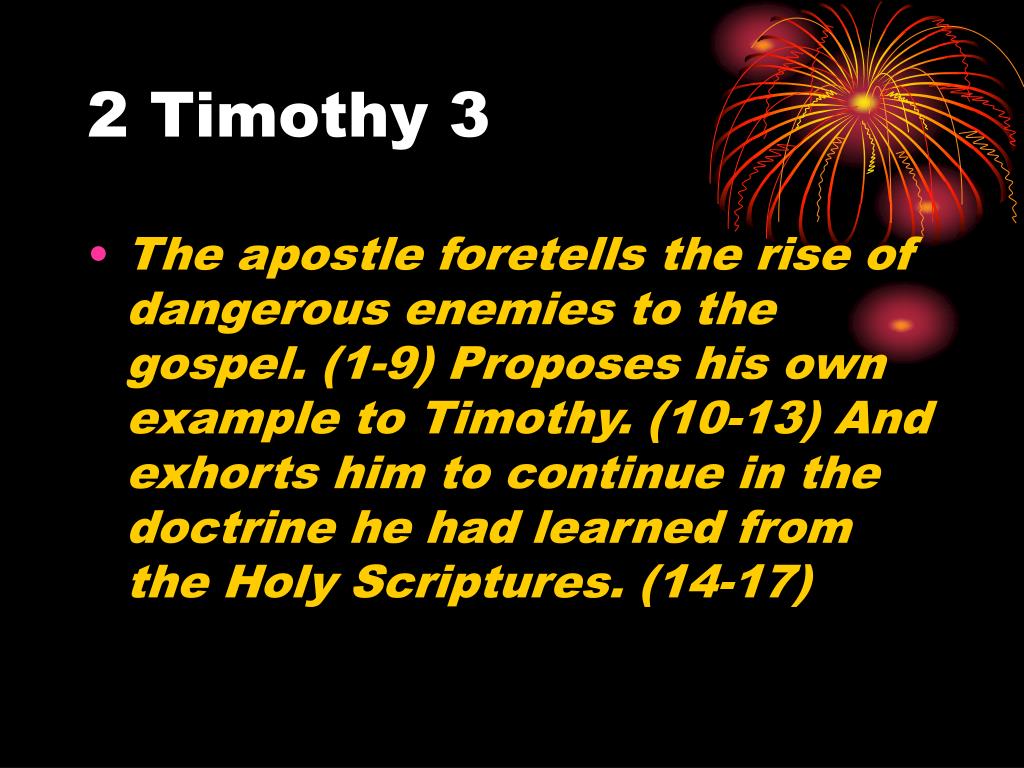 2 Timothy 3

• The apostle foretells the rise of dangerous enemies to the gospel. (1-9) Proposes his own example to Timothy. (10-13) And exhorts him to continue in the doctrine he had learned from the Holy Scriptures. (14-17)